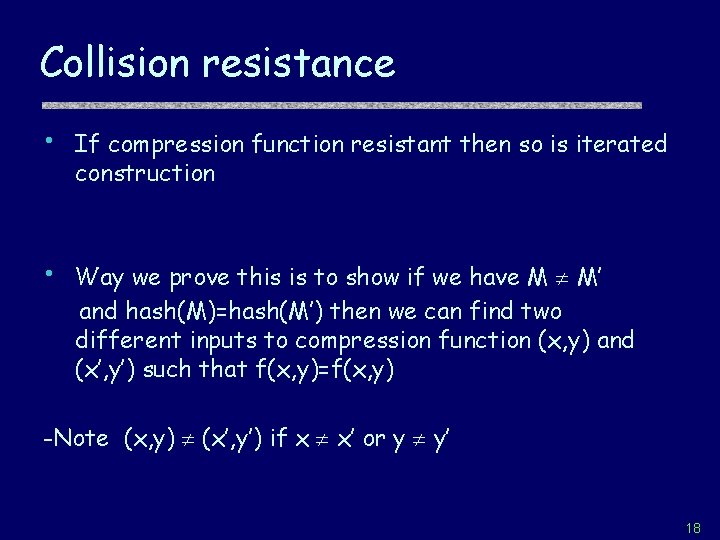 Collision resistance

• If compression function resistant then so is iterated construction

• Way we prove this is to show if we have $M \neq M'$ and hash(M)=hash(M') then we can find two different inputs to compression function (x,y) and (x',y') such that f(x,y)=f(x,y)

-Note $(x,y) \neq (x',y')$ if $x \neq x'$ or $y \neq y'$

18